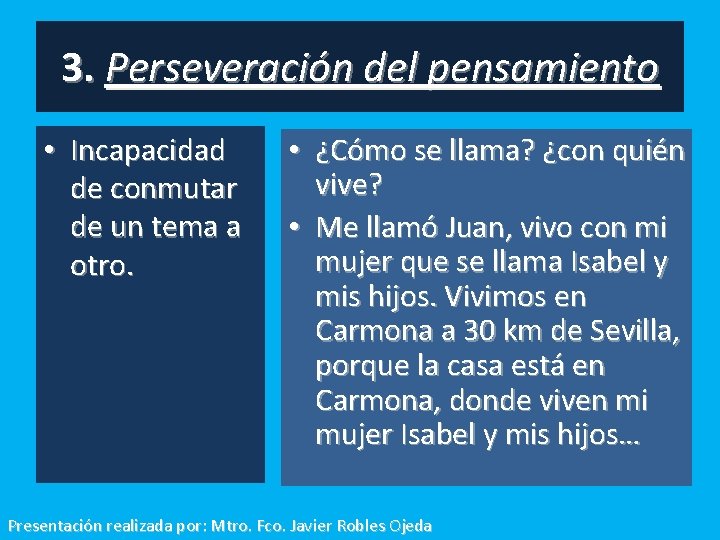 3. Perseveración del pensamiento

• Incapacidad de conmutar de un tema a otro.

• ¿Cómo se llama? ¿con quién vive?
• Me llamó Juan, vivo con mi mujer que se llama Isabel y mis hijos. Vivimos en Carmona a 30 km de Sevilla, porque la casa está en Carmona, donde viven mi mujer Isabel y mis hijos…

Presentación realizada por: Mtro. Fco. Javier Robles Ojeda